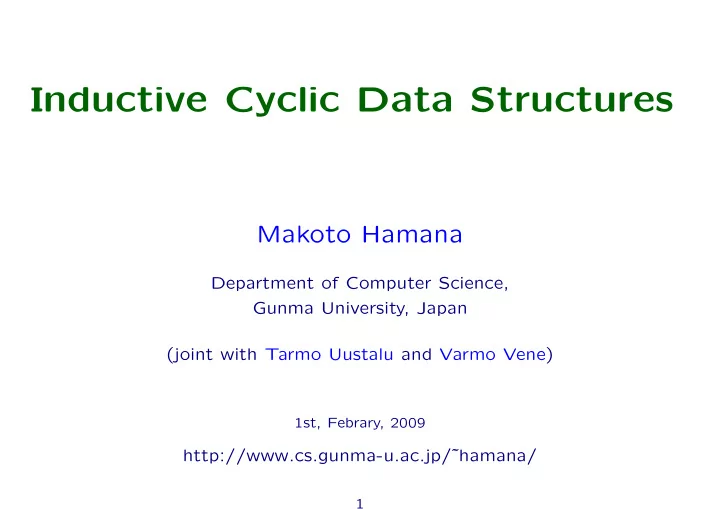 Inductive Cyclic Data Structures

Makoto Hamana

Department of Computer Science, Gunma University, Japan

(joint with Tarmo Uustalu and Varmo Vene)

1st, Febrary, 2009

http://www.cs.gunma-u.ac.jp/˜hamana/

1